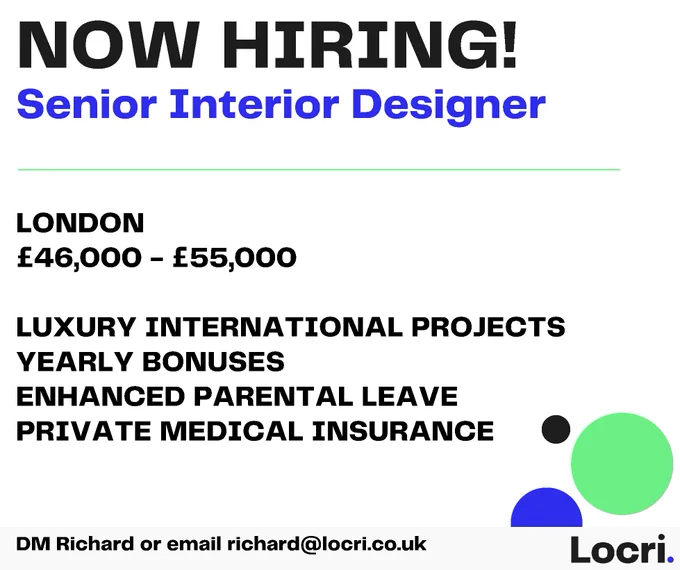 NOW HIRING!
Senior Interior Designer

LONDON
£46,000 - £55,000

LUXURY INTERNATIONAL PROJECTS
YEARLY BONUSES
ENHANCED PARENTAL LEAVE
PRIVATE MEDICAL INSURANCE

DM Richard or email richard@locri.co.uk

Locri.